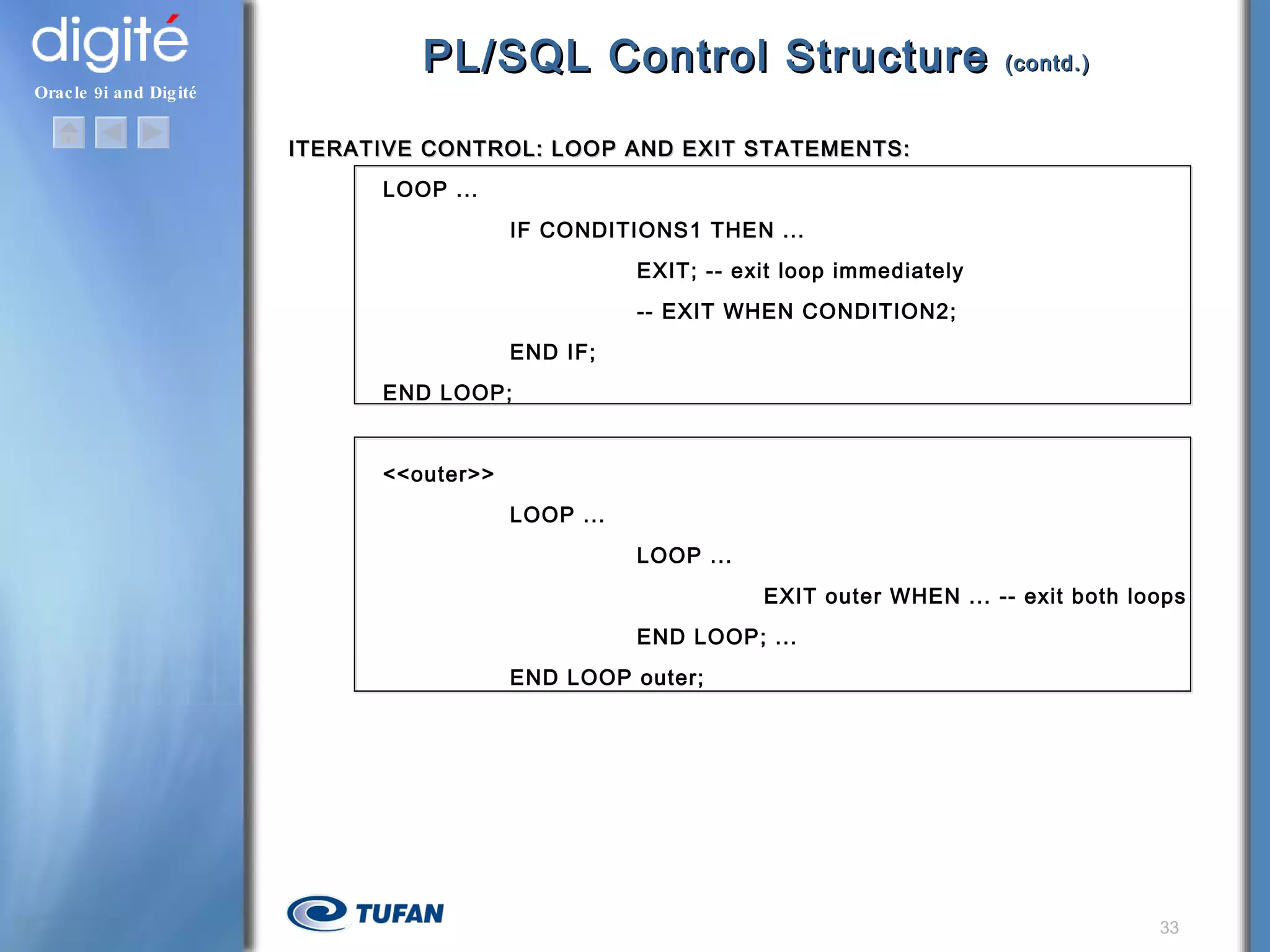 digité
Oracle 9i and Digité

PL/SQL Control Structure (contd.)

ITERATIVE CONTROL: LOOP AND EXIT STATEMENTS:

LOOP …
IF CONDITIONS1 THEN …
EXIT; -- exit loop immediately
-- EXIT WHEN CONDITION2;
END IF;
END LOOP;

<<outer>>
LOOP …
LOOP …
EXIT outer WHEN … -- exit both loops
END LOOP; …
END LOOP outer;

TUFAN

33